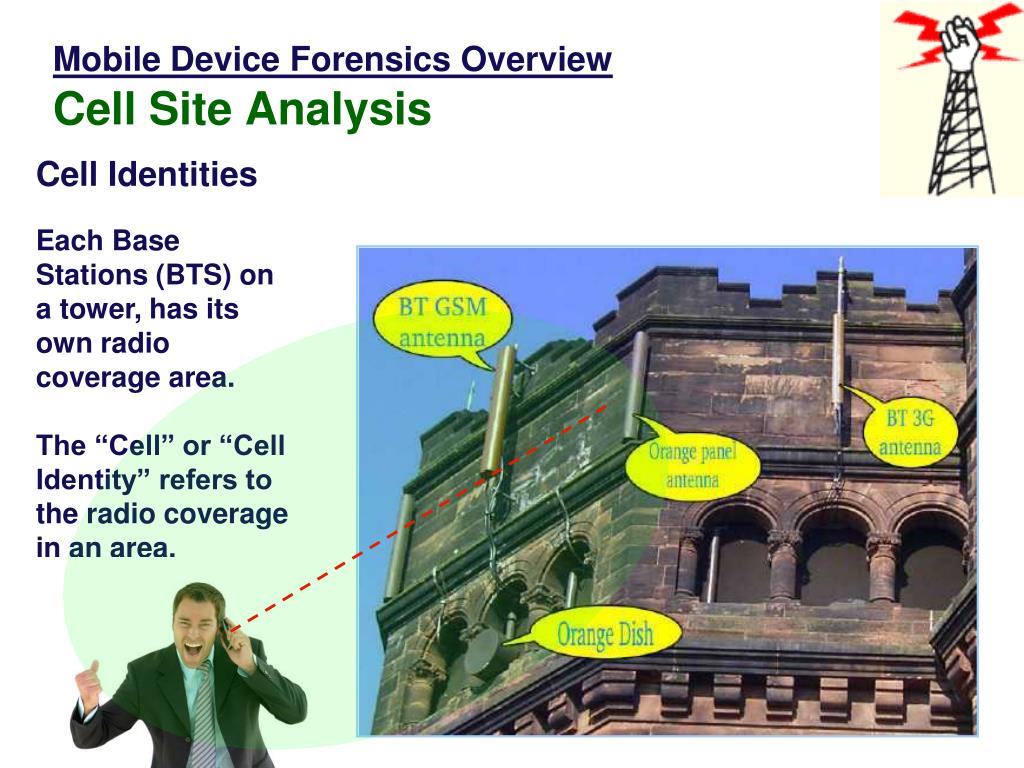 Mobile Device Forensics Overview
Cell Site Analysis

Cell Identities

Each Base Stations (BTS) on a tower, has its own radio coverage area.

The “Cell” or “Cell Identity” refers to the radio coverage in an area.

BT GSM antenna

Orange panel antenna

BT 3G antenna

Orange Dish